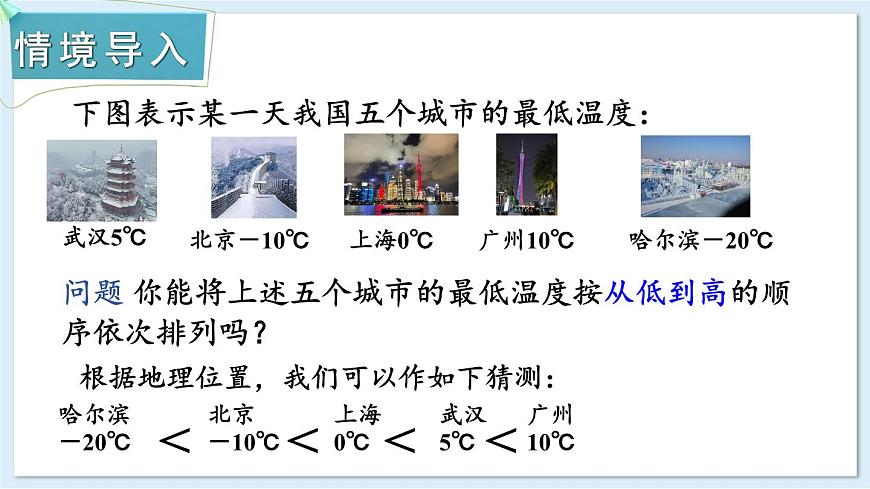 情境导入

下图表示某一天我国五个城市的最低温度：

武汉5℃ 北京－10℃ 上海0℃ 广州10℃ 哈尔滨－20℃

问题 你能将上述五个城市的最低温度按从低到高的顺序依次排列吗？

根据地理位置，我们可以作如下猜测：

哈尔滨 －20℃ < 北京 －10℃ < 上海 0℃ < 武汉 5℃ < 广州 10℃